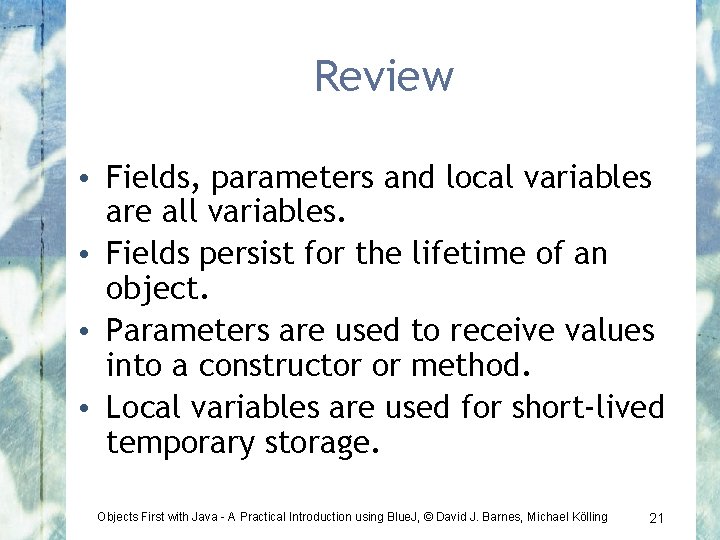 Review

• Fields, parameters and local variables are all variables.
• Fields persist for the lifetime of an object.
• Parameters are used to receive values into a constructor or method.
• Local variables are used for short-lived temporary storage.

Objects First with Java - A Practical Introduction using BlueJ, © David J. Barnes, Michael Kölling 21